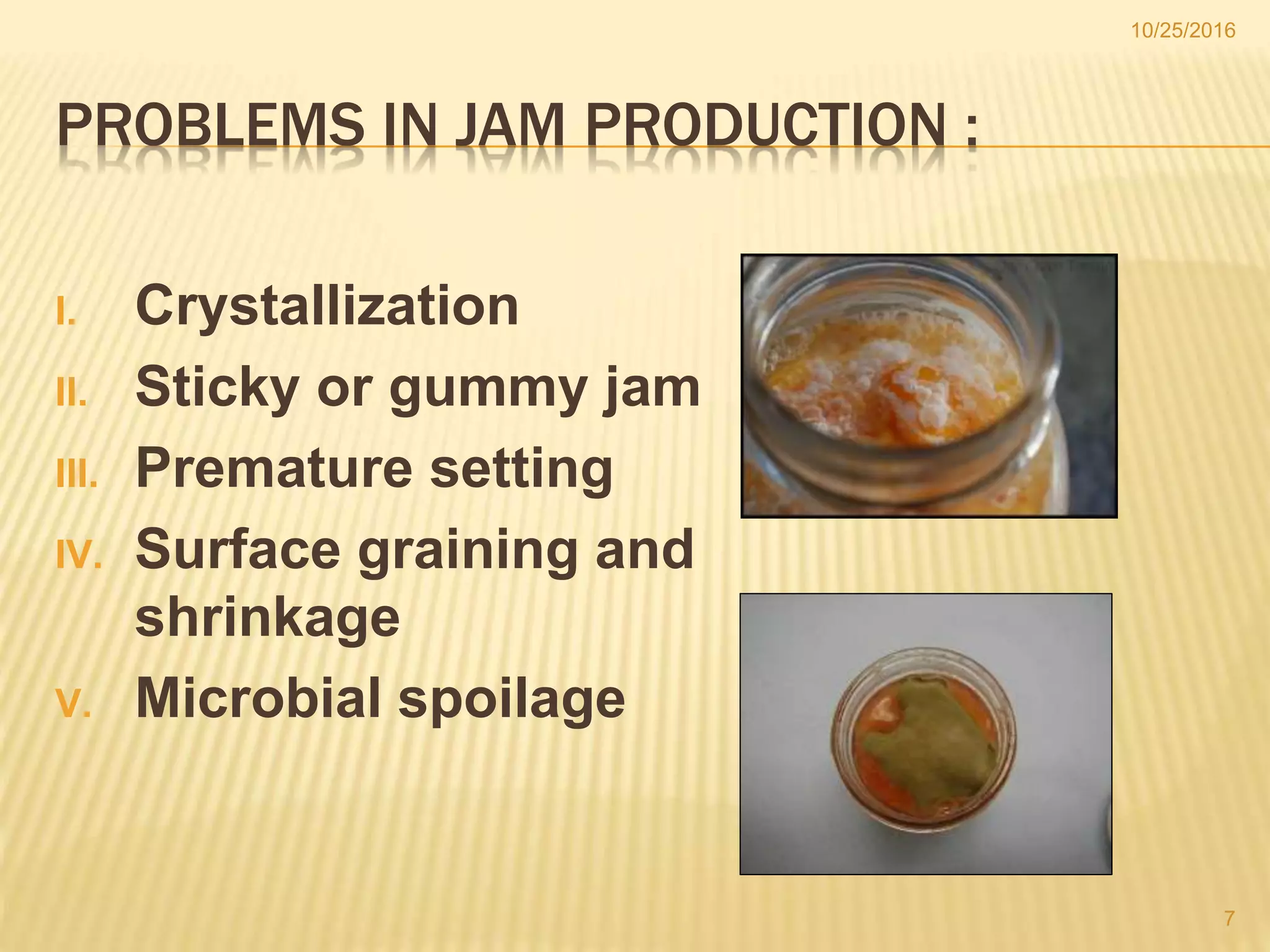 10/25/2016

PROBLEMS IN JAM PRODUCTION :

I. Crystallization
II. Sticky or gummy jam
III. Premature setting
IV. Surface graining and shrinkage
V. Microbial spoilage

7